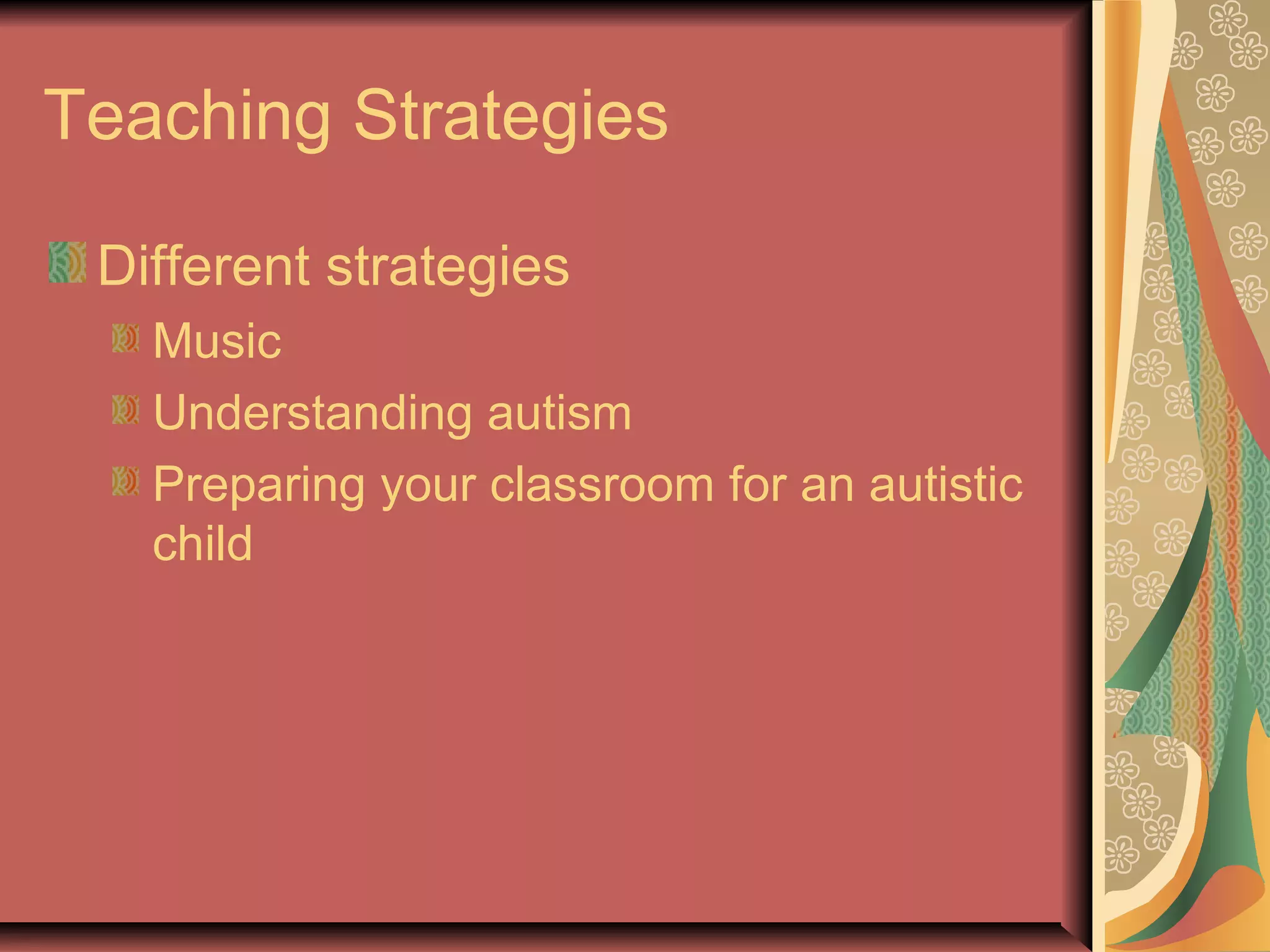 Teaching Strategies

Different strategies

Music

Understanding autism

Preparing your classroom for an autistic child